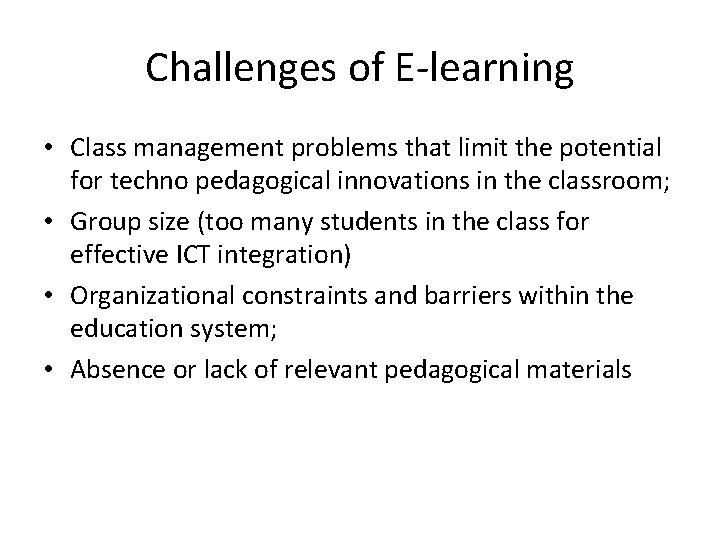 Challenges of E-learning

• Class management problems that limit the potential for techno pedagogical innovations in the classroom;
• Group size (too many students in the class for effective ICT integration)
• Organizational constraints and barriers within the education system;
• Absence or lack of relevant pedagogical materials